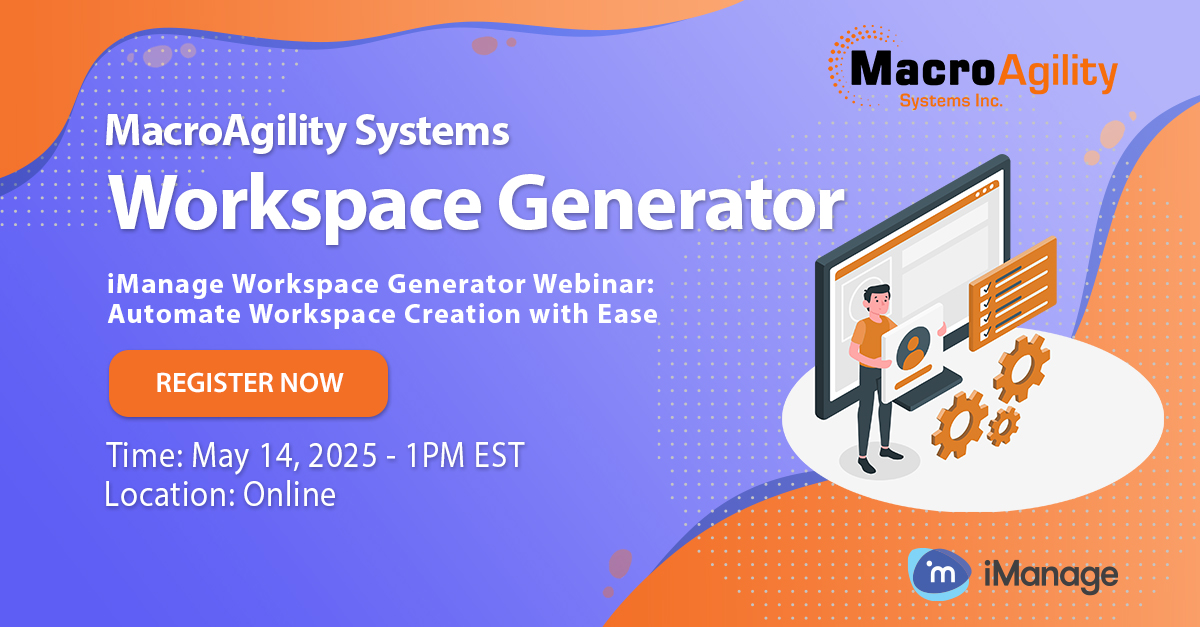 MacroAgility
Systems Inc.

MacroAgility Systems
Workspace Generator

iManage Workspace Generator Webinar:
Automate Workspace Creation with Ease

REGISTER NOW

Time: May 14, 2025 - 1PM EST
Location: Online

im iManage